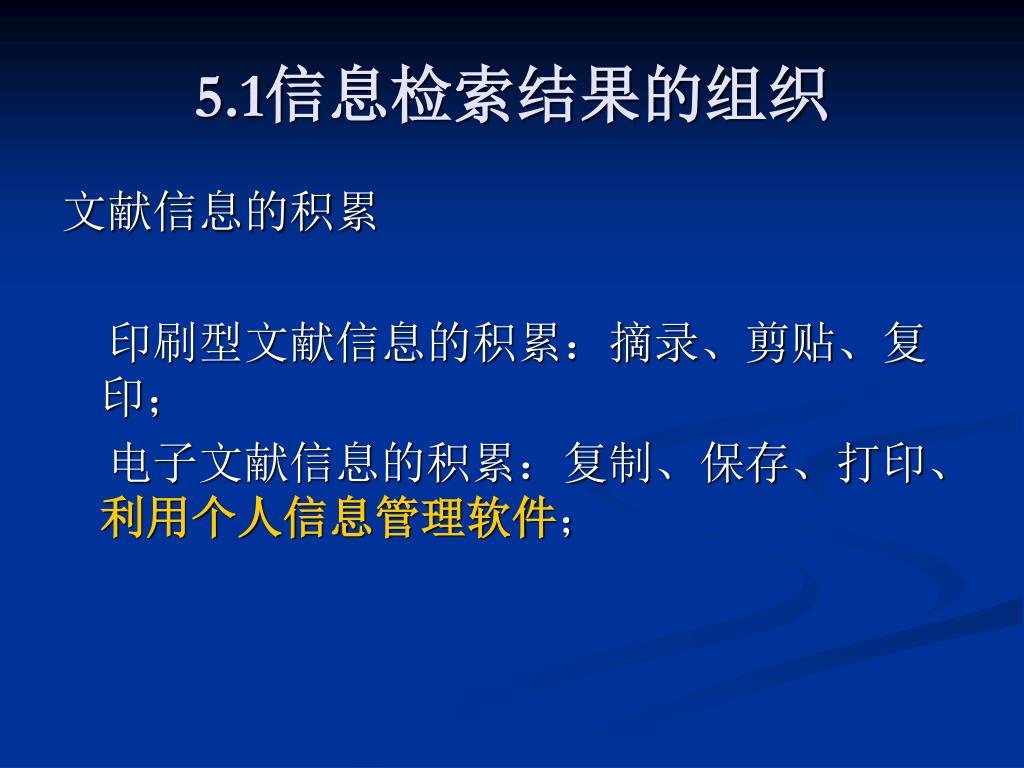 5.1信息检索结果的组织

文献信息的积累

印刷型文献信息的积累：摘录、剪贴、复印；

电子文献信息的积累：复制、保存、打印、利用个人信息管理软件；